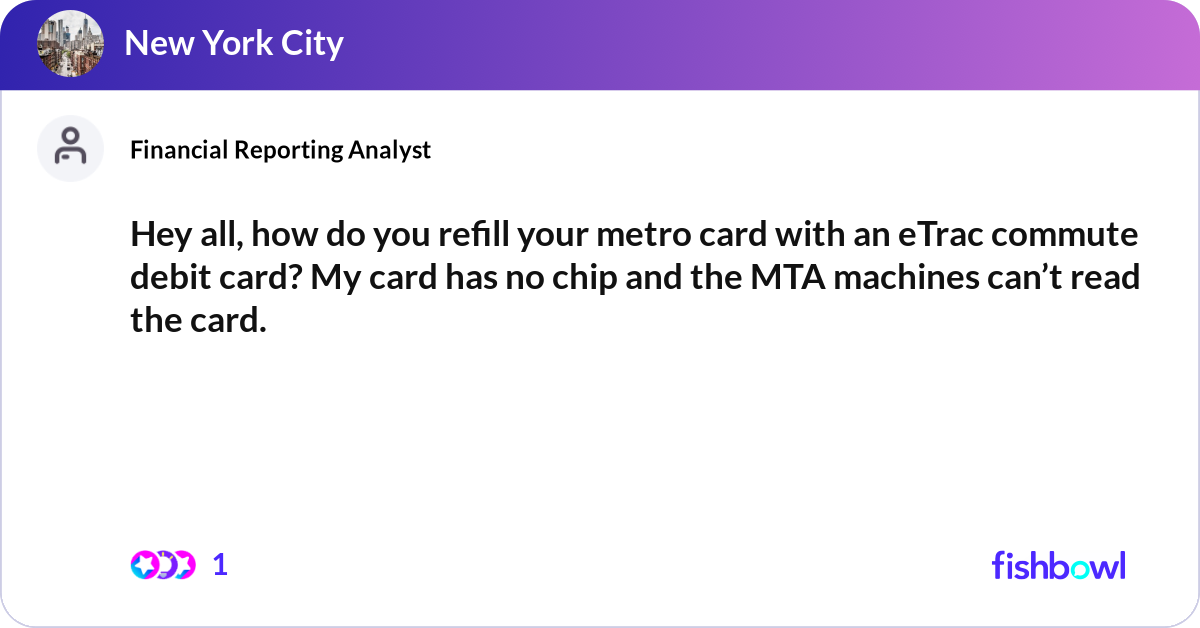 New York City

Financial Reporting Analyst

Hey all, how do you refill your metro card with an eTrac commute debit card? My card has no chip and the MTA machines can’t read the card.

1

fishbowl